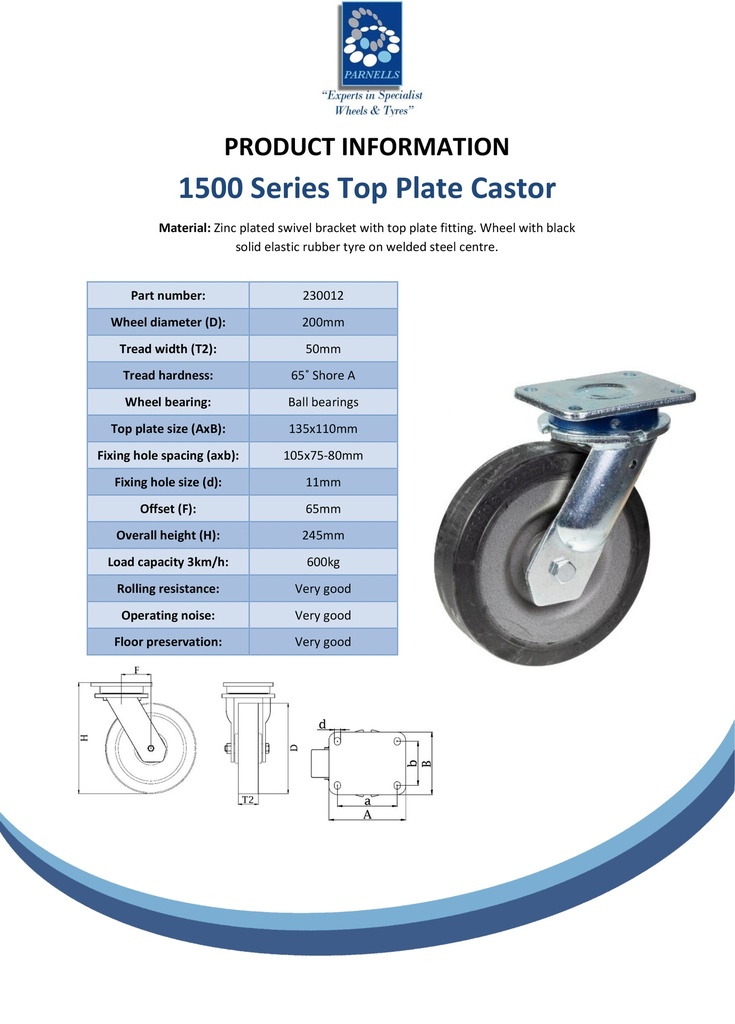 PARNELLS
"Experts in Specialist Wheels & Tyres"

PRODUCT INFORMATION

1500 Series Top Plate Castor

Material: Zinc plated swivel bracket with top plate fitting. Wheel with black solid elastic rubber tyre on welded steel centre.

| Part number: | 230012 |
|---|---|
| Wheel diameter (D): | 200mm |
| Tread width (T2): | 50mm |
| Tread hardness: | 65˚ Shore A |
| Wheel bearing: | Ball bearings |
| Top plate size (AxB): | 135x110mm |
| Fixing hole spacing (axb): | 105x75-80mm |
| Fixing hole size (d): | 11mm |
| Offset (F): | 65mm |
| Overall height (H): | 245mm |
| Load capacity 3km/h: | 600kg |
| Rolling resistance: | Very good |
| Operating noise: | Very good |
| Floor preservation: | Very good |

F
H
D
T2
d
b
B
a
A